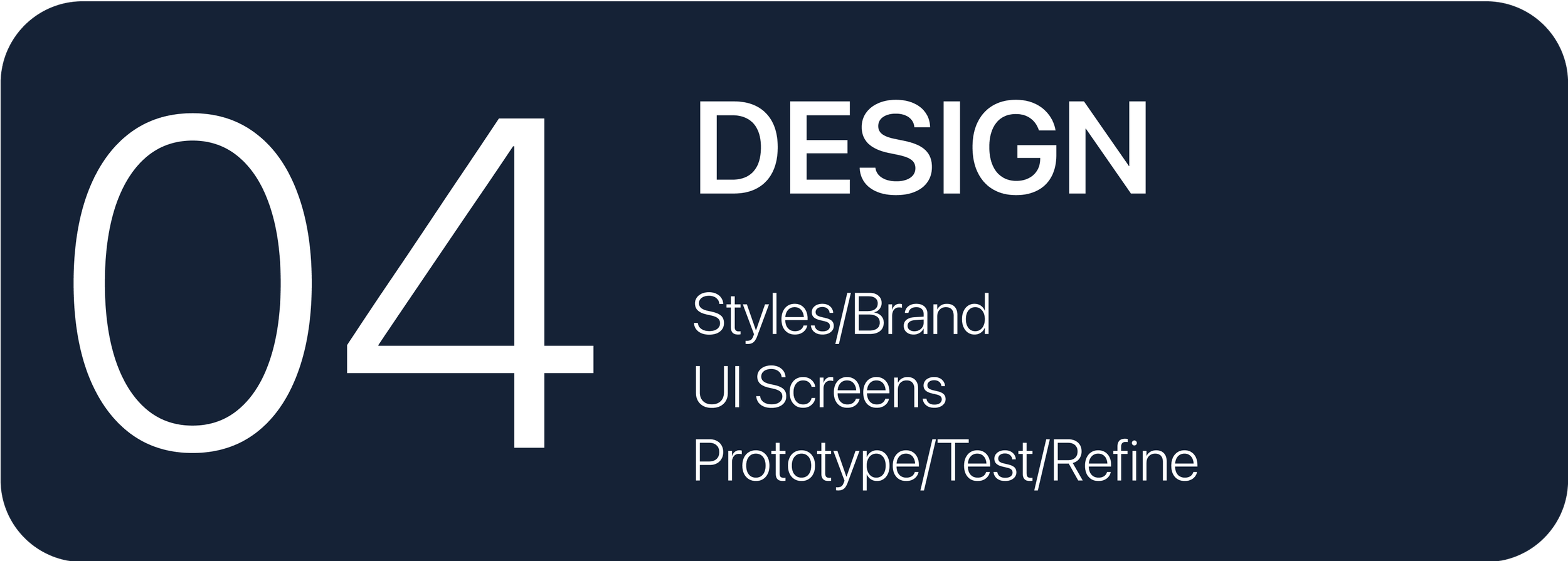 04

DESIGN

Styles/Brand
UI Screens
Prototype/Test/Refine